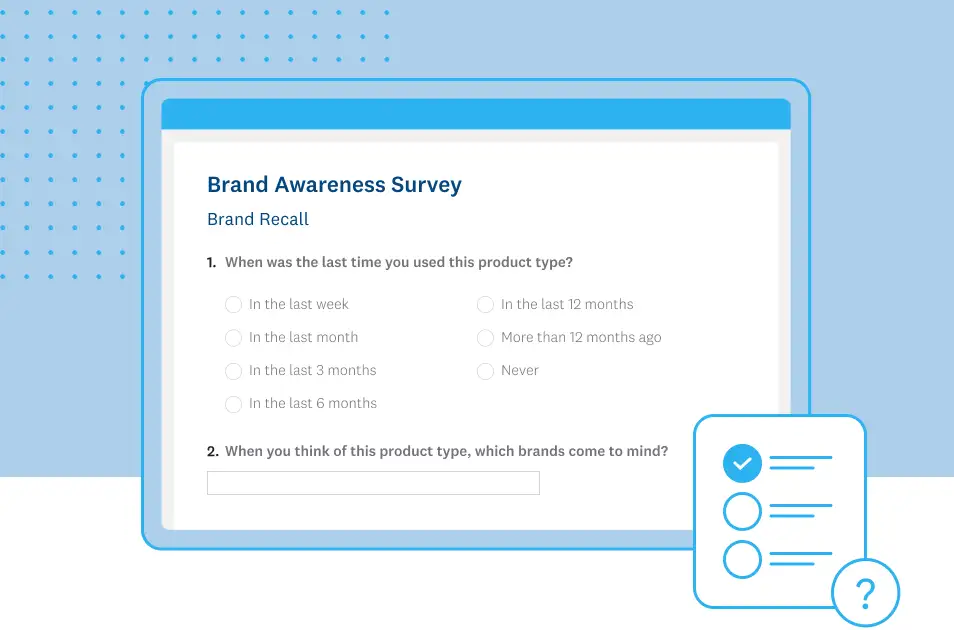 Brand Awareness Survey

Brand Recall

1. When was the last time you used this product type?

In the last week
In the last month
In the last 3 months
In the last 6 months

In the last 12 months
More than 12 months ago
Never

2. When you think of this product type, which brands come to mind?

?